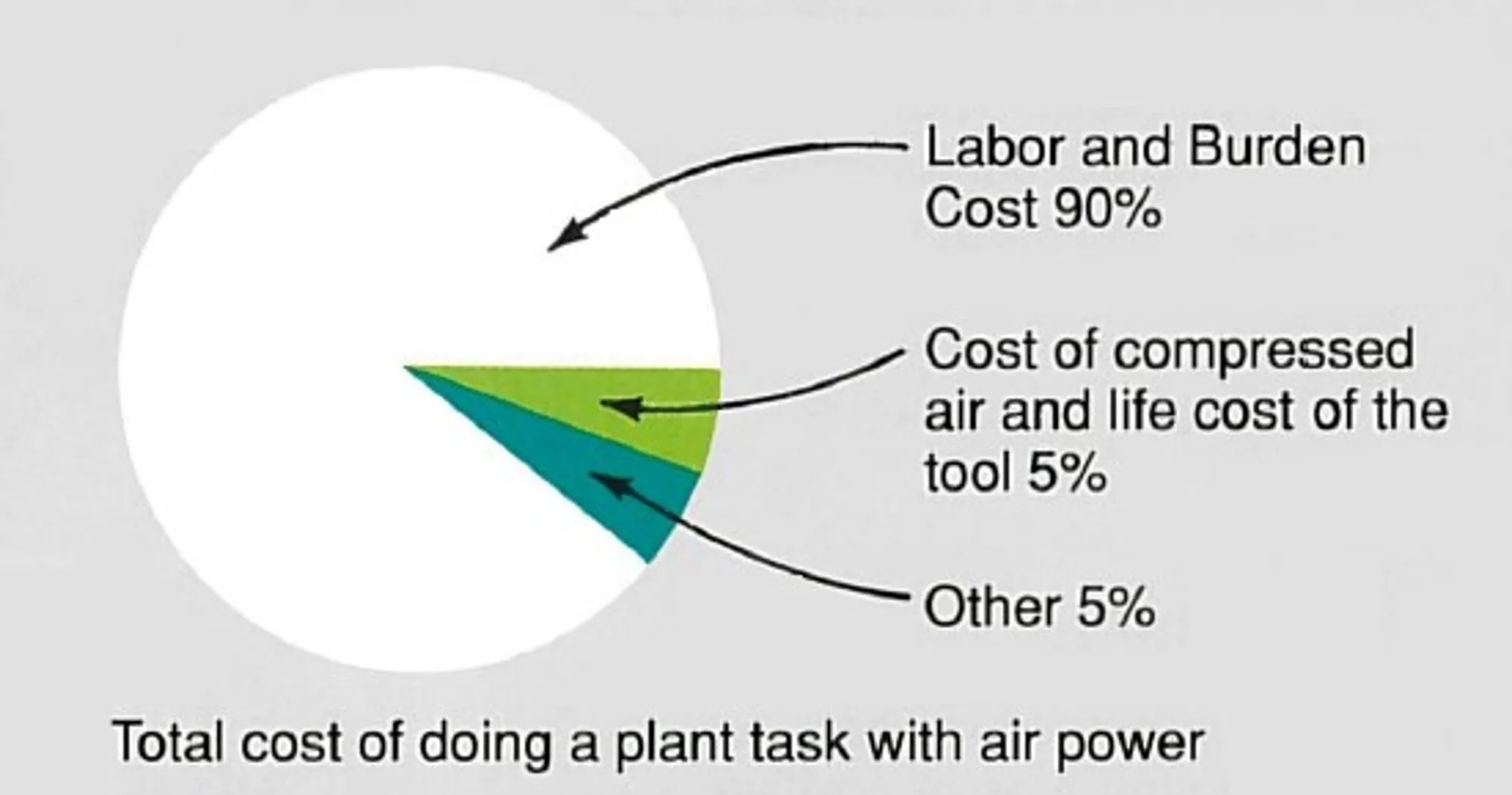 Labor and Burden Cost 90%

Cost of compressed air and life cost of the tool 5%

Other 5%

Total cost of doing a plant task with air power